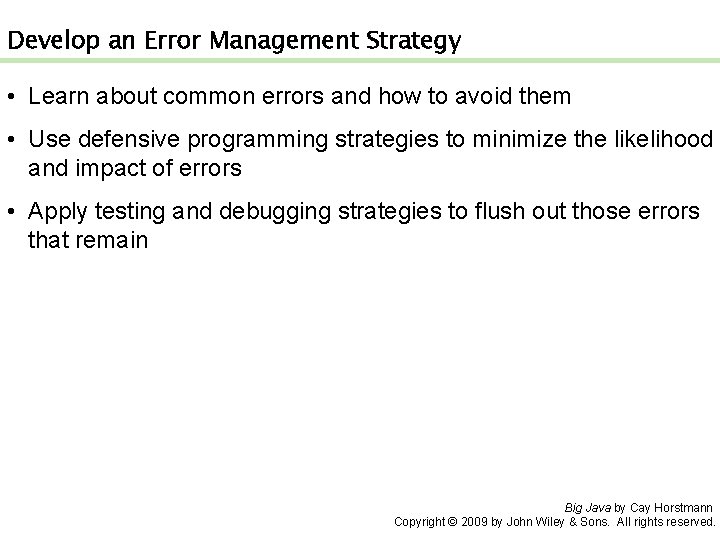 Develop an Error Management Strategy

• Learn about common errors and how to avoid them

• Use defensive programming strategies to minimize the likelihood and impact of errors

• Apply testing and debugging strategies to flush out those errors that remain

Big Java by Cay Horstmann
Copyright © 2009 by John Wiley & Sons. All rights reserved.